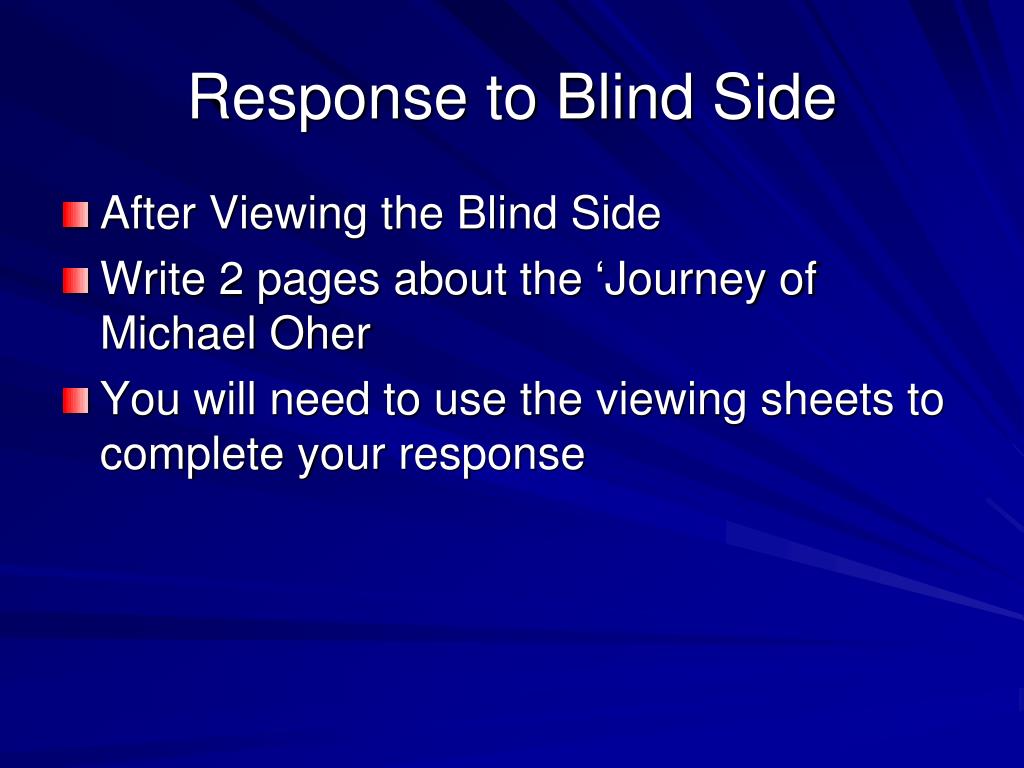 Response to Blind Side

After Viewing the Blind Side

Write 2 pages about the ‘Journey of Michael Oher

You will need to use the viewing sheets to complete your response